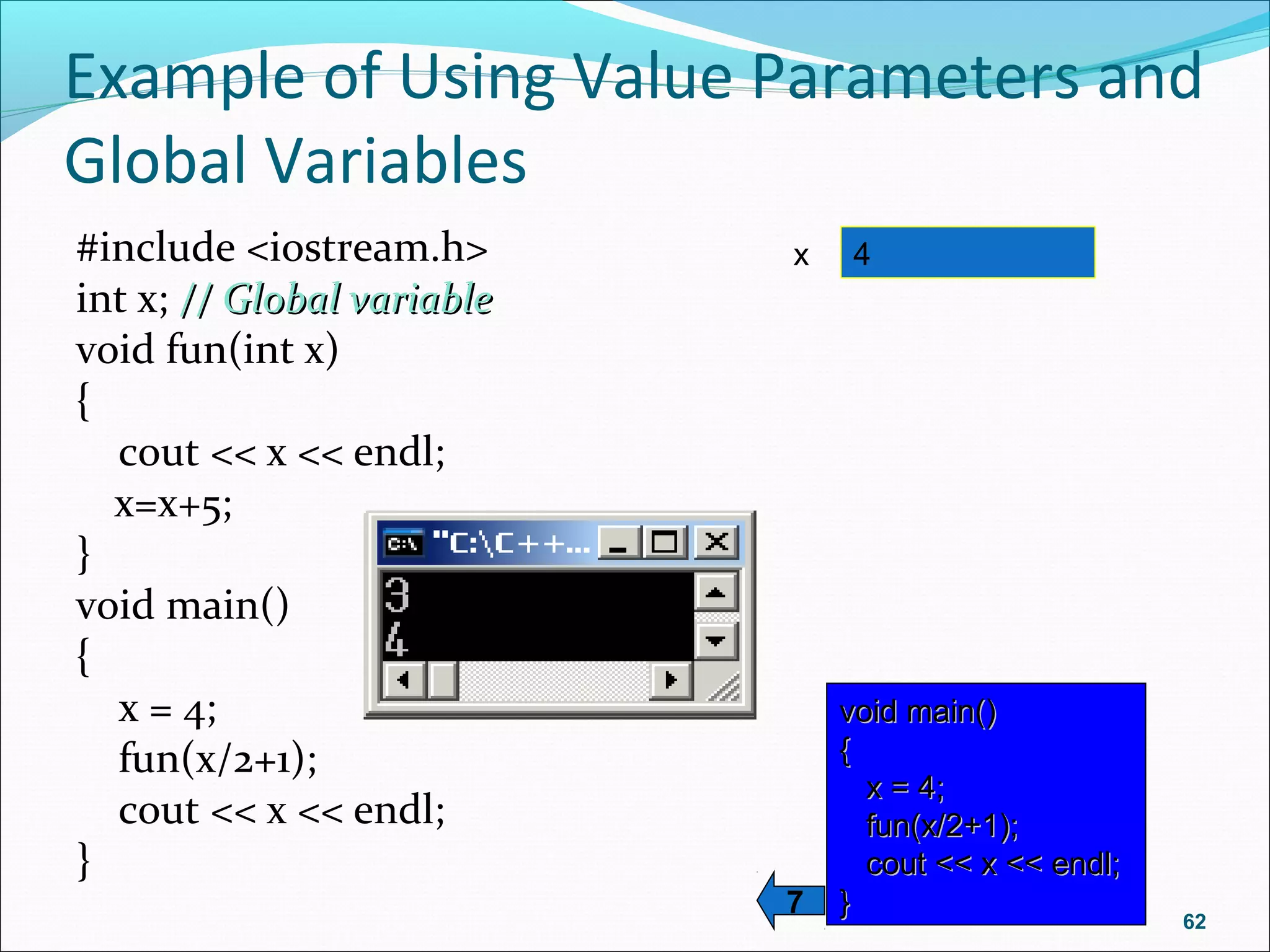 Example of Using Value Parameters and Global Variables

#include <iostream.h>
int x; // Global variable
void fun(int x)
{
cout << x << endl;
x=x+5;
}
void main()
{
x = 4;
fun(x/2+1);
cout << x << endl;
}

x 4

C:\ "C:\C++...

3
4

void main()
{
x = 4;
fun(x/2+1);
cout << x << endl;
}

7

62